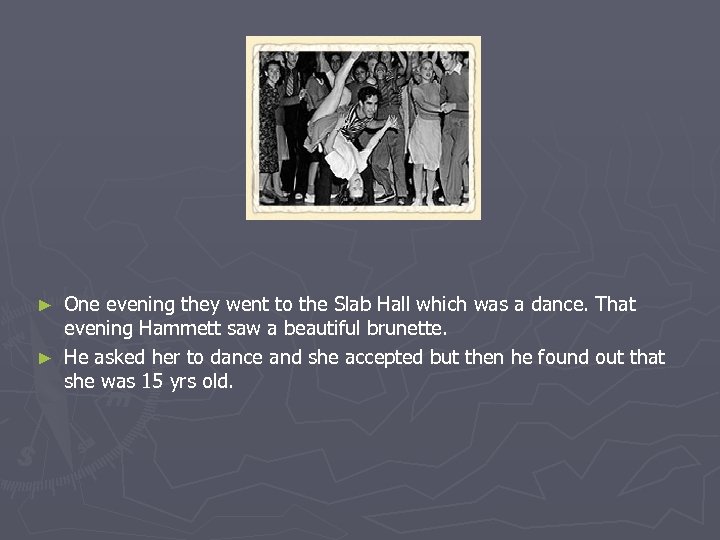 ► One evening they went to the Slab Hall which was a dance. That evening Hammett saw a beautiful brunette.

► He asked her to dance and she accepted but then he found out that she was 15 yrs old.